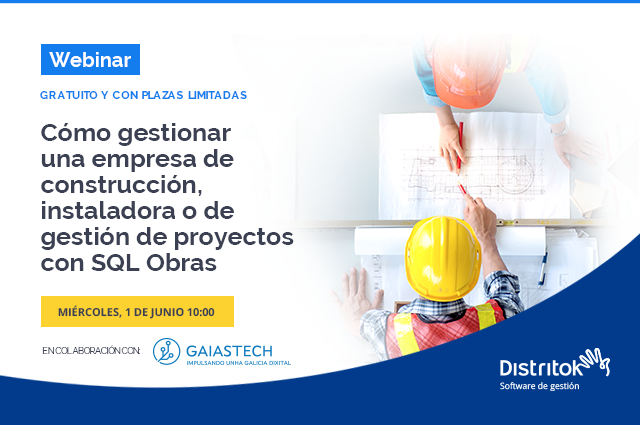 Webinar

GRATUITO Y CON PLAZAS LIMITADAS

Cómo gestionar una empresa de construcción, instaladora o de gestión de proyectos con SQL Obras

MIÉRCOLES, 1 DE JUNIO 10:00

EN COLABORACIÓN CON:

GAIASTECH
IMPULSANDO UNHA GALICIA DIXITAL

Distritok
Software de gestión